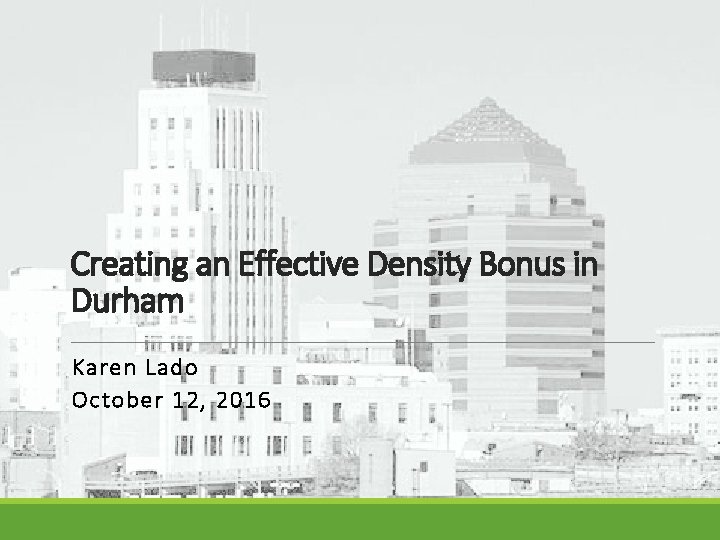 Creating an Effective Density Bonus in Durham

Karen Lado
October 12, 2016